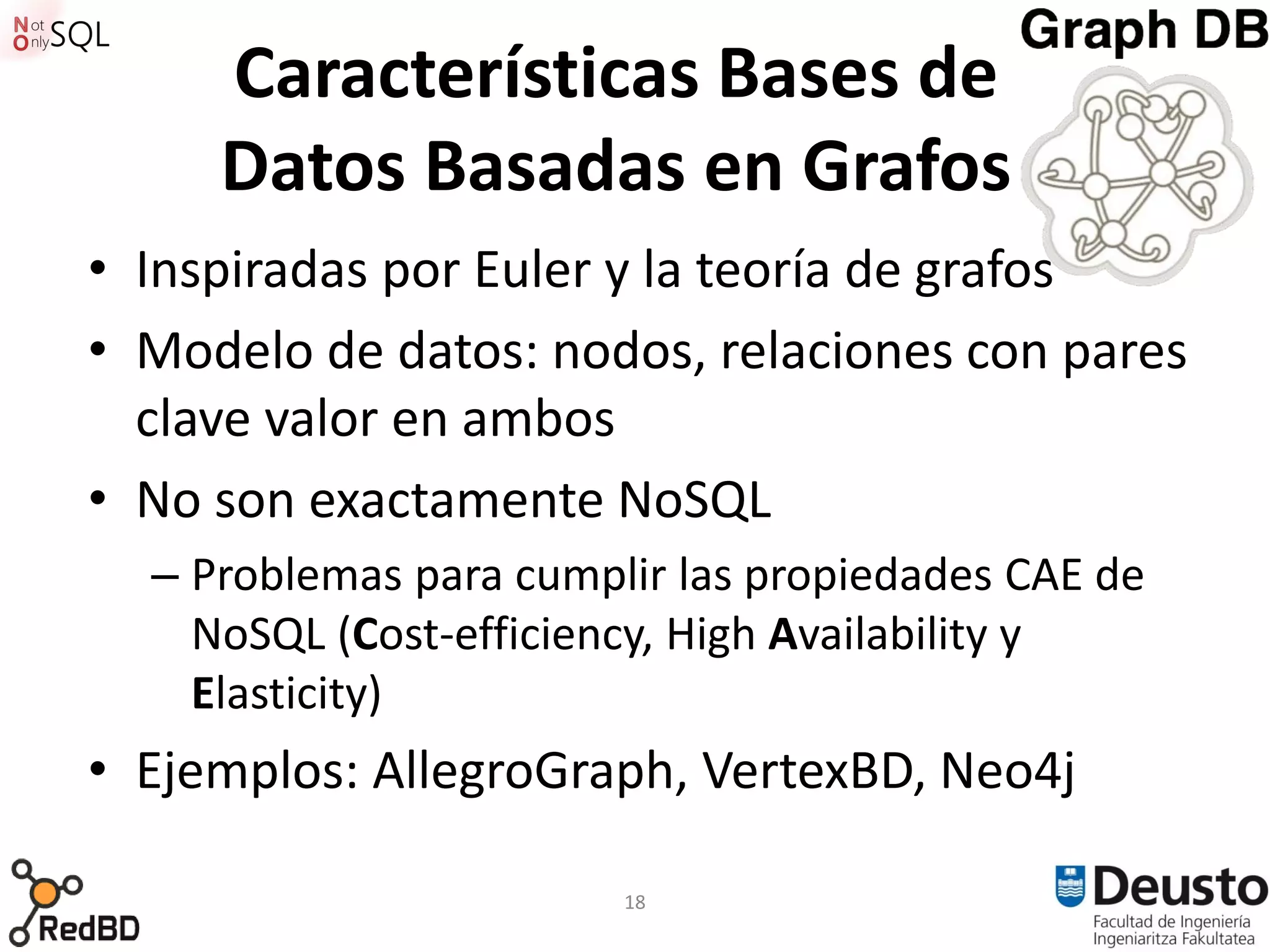 Not Only SQL

Graph DB

Características Bases de Datos Basadas en Grafos

• Inspiradas por Euler y la teoría de grafos
• Modelo de datos: nodos, relaciones con pares clave valor en ambos
• No son exactamente NoSQL
– Problemas para cumplir las propiedades CAE de NoSQL (Cost-efficiency, High Availability y Elasticity)
• Ejemplos: AllegroGraph, VertexBD, Neo4j

RedBD

18

Deusto
Facultad de Ingeniería
Ingeniaritza Fakultatea